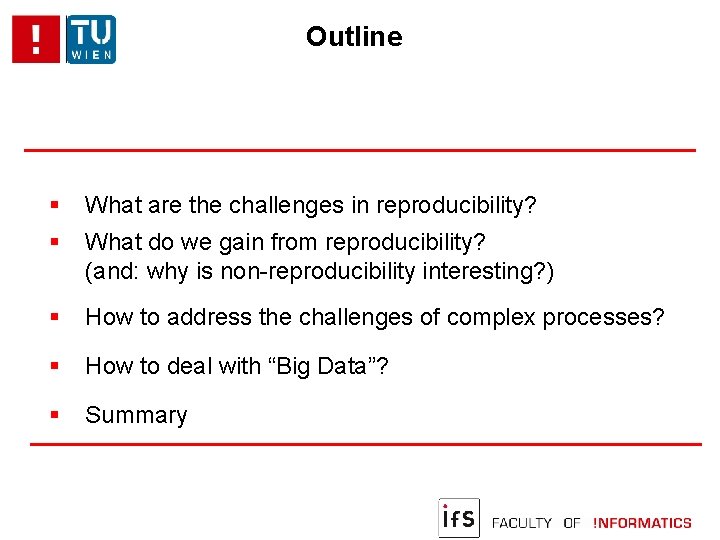 !
TU WIEN

Outline

▪ What are the challenges in reproducibility?
▪ What do we gain from reproducibility? (and: why is non-reproducibility interesting?)
▪ How to address the challenges of complex processes?
▪ How to deal with “Big Data”?
▪ Summary

ifs FACULTY OF !NFORMATICS